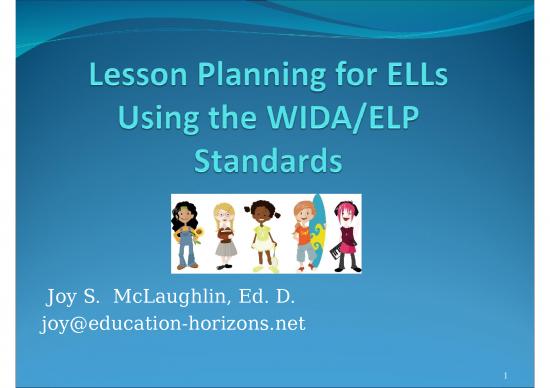 Lesson Planning for ELLs Using the WIDA/ELP Standards

Joy S. McLaughlin, Ed. D.
joy@education-horizons.net

1